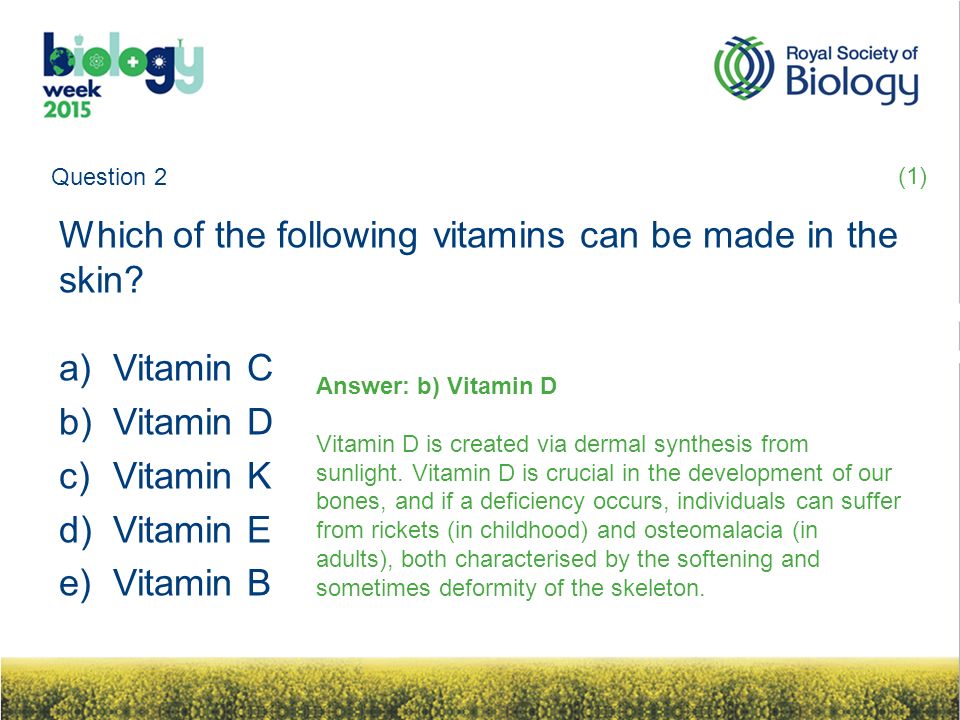 biology week 2015

Royal Society of Biology

Question 2

(1)

Which of the following vitamins can be made in the skin?

a) Vitamin C
b) Vitamin D
c) Vitamin K
d) Vitamin E
e) Vitamin B

Answer: b) Vitamin D

Vitamin D is created via dermal synthesis from sunlight. Vitamin D is crucial in the development of our bones, and if a deficiency occurs, individuals can suffer from rickets (in childhood) and osteomalacia (in adults), both characterised by the softening and sometimes deformity of the skeleton.